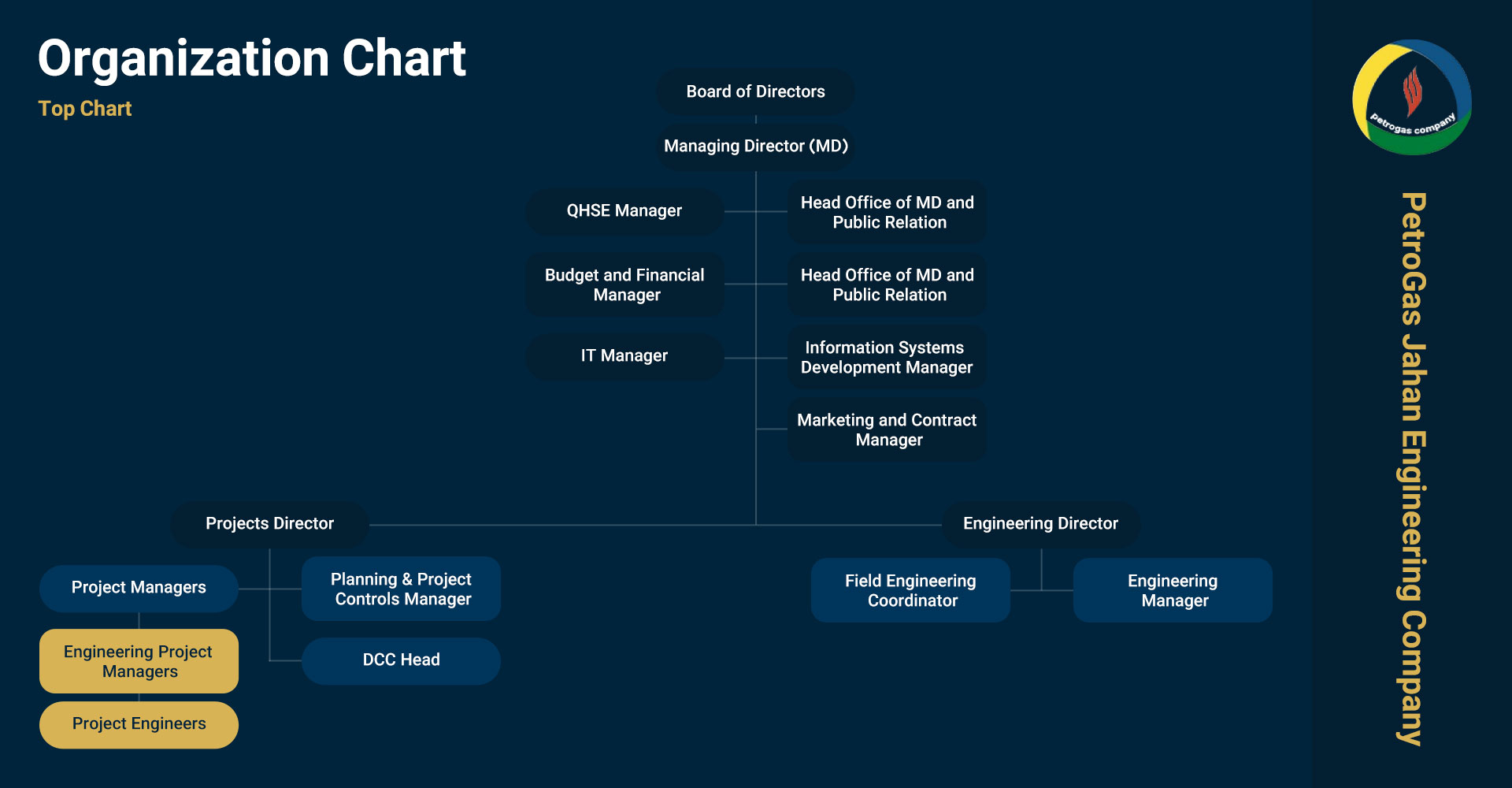 Organization Chart
Top Chart

Board of Directors

Managing Director (MD)

QHSE Manager

Head Office of MD and Public Relation

Budget and Financial Manager

Head Office of MD and Public Relation

IT Manager

Information Systems Development Manager

Marketing and Contract Manager

Projects Director

Engineering Director

Project Managers

Planning & Project Controls Manager

Engineering Project Managers

DCC Head

Project Engineers

Field Engineering Coordinator

Engineering Manager

Petrogas company

PetroGas Jahan Engineering Company